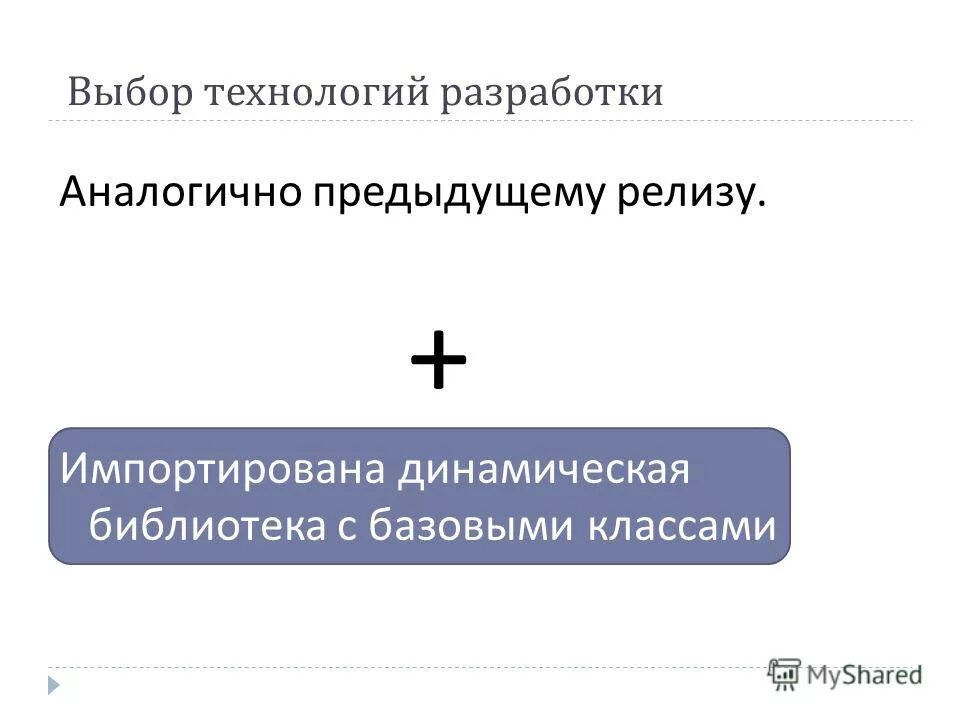 Выбор технологий разработки

Аналогично предыдущему релизу.

+

Импортирована динамическая библиотека с базовыми классами

MyShared